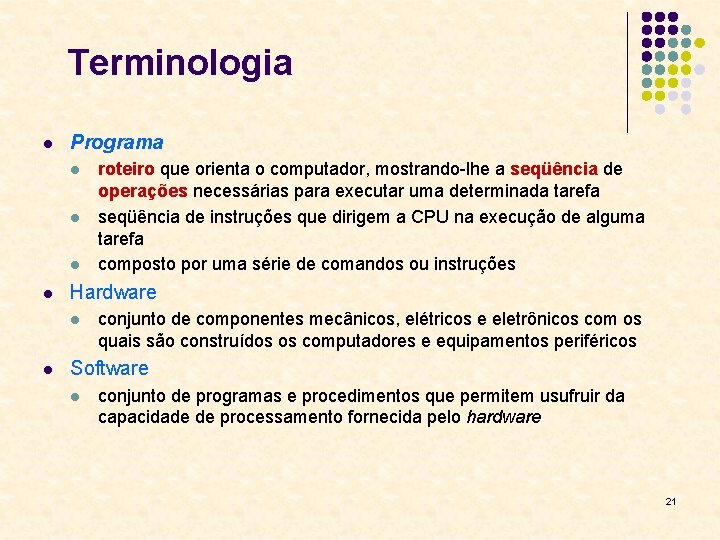 Terminologia

- Programa
  - roteiro que orienta o computador, mostrando-lhe a seqüência de operações necessárias para executar uma determinada tarefa
  - seqüência de instruções que dirigem a CPU na execução de alguma tarefa
  - composto por uma série de comandos ou instruções
- Hardware
  - conjunto de componentes mecânicos, elétricos e eletrônicos com os quais são construídos os computadores e equipamentos periféricos
- Software
  - conjunto de programas e procedimentos que permitem usufruir da capacidade de processamento fornecida pelo hardware

21